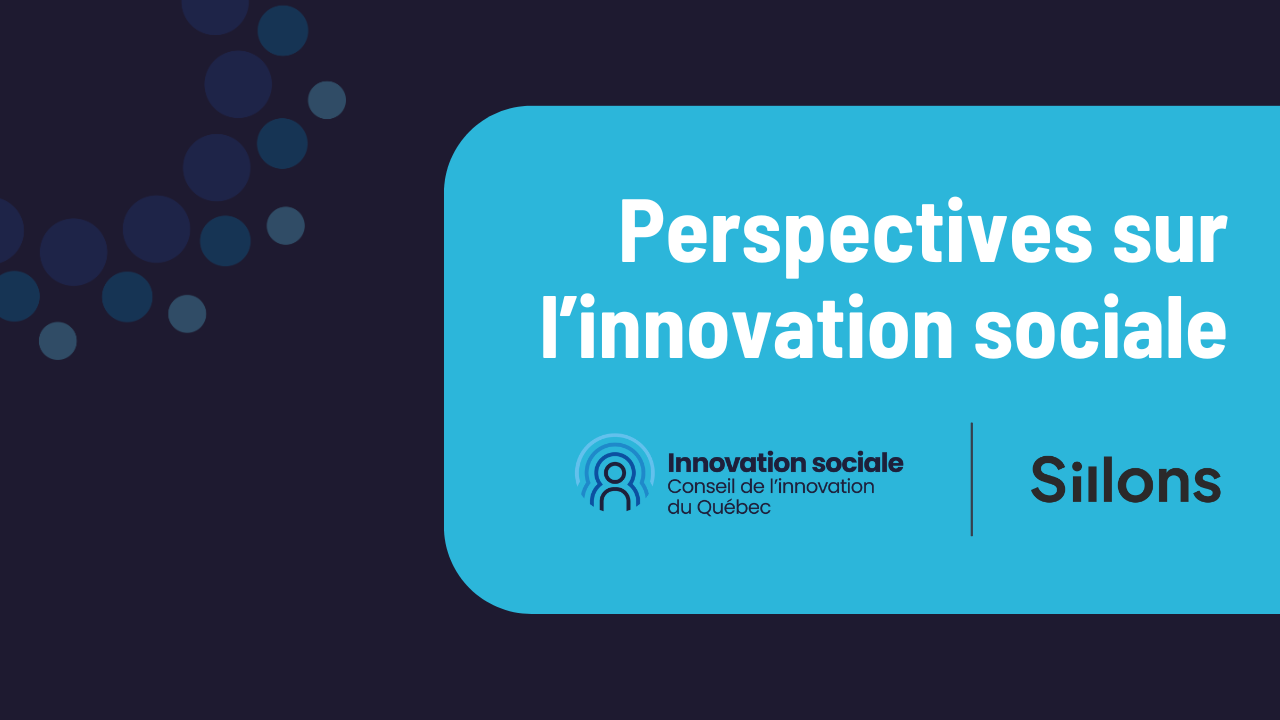 Perspectives sur l’innovation sociale

Innovation sociale
Conseil de l’innovation du Québec

Sillons